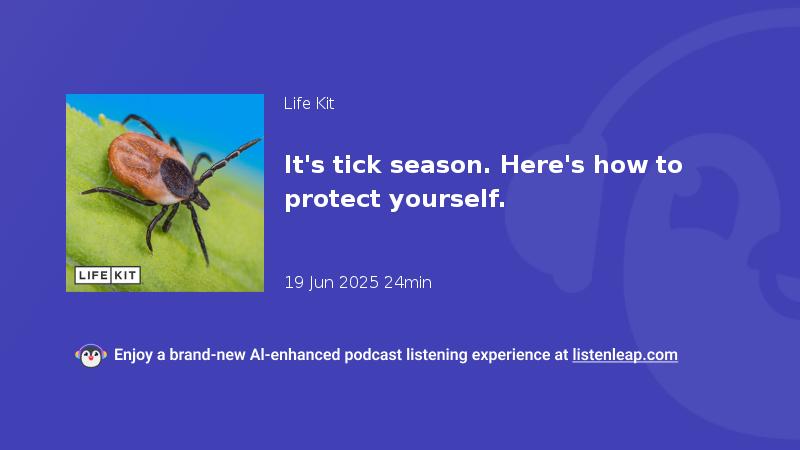 LIFE KIT

Life Kit

It's tick season. Here's how to protect yourself.

19 Jun 2025 24min

Enjoy a brand-new AI-enhanced podcast listening experience at listenleap.com